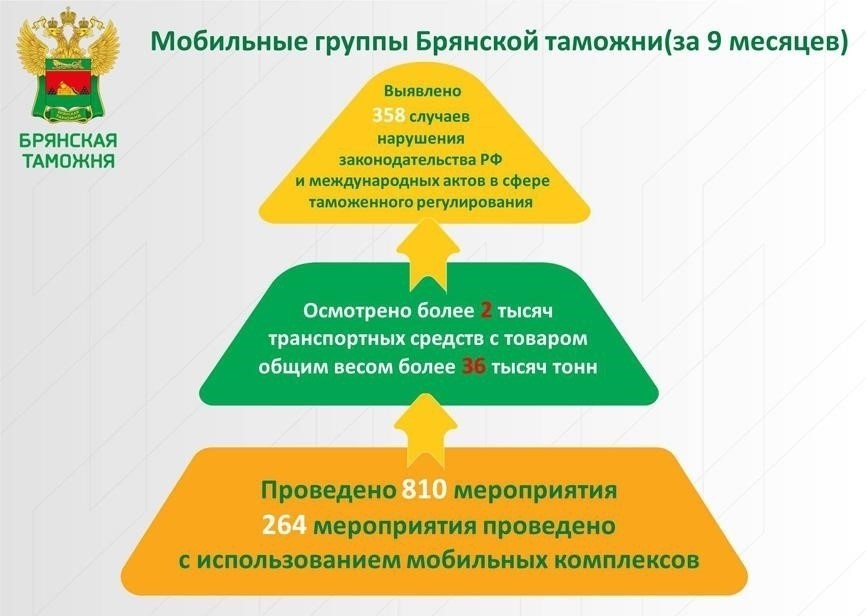 БРЯНСКАЯ ТАМОЖНЯ

Мобильные группы Брянской таможни(за 9 месяцев)

Выявлено 358 случаев нарушения законодательства РФ и международных актов в сфере таможенного регулирования

Осмотрено более 2 тысяч транспортных средств с товаром общим весом более 36 тысяч тонн

Проведено 810 мероприятия 264 мероприятия проведено с использованием мобильных комплексов